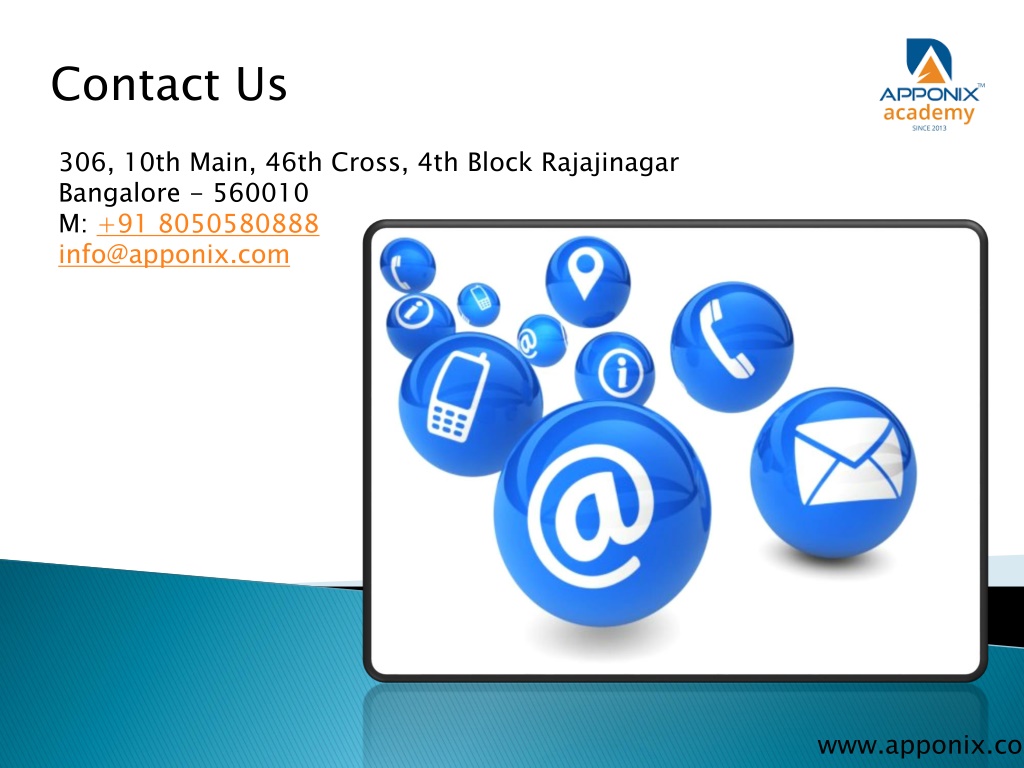 Contact Us

APPONIX™
academy
SINCE 2013

306, 10th Main, 46th Cross, 4th Block Rajajinagar
Bangalore - 560010
M: +91 8050580888
info@apponix.com

www.apponix.co